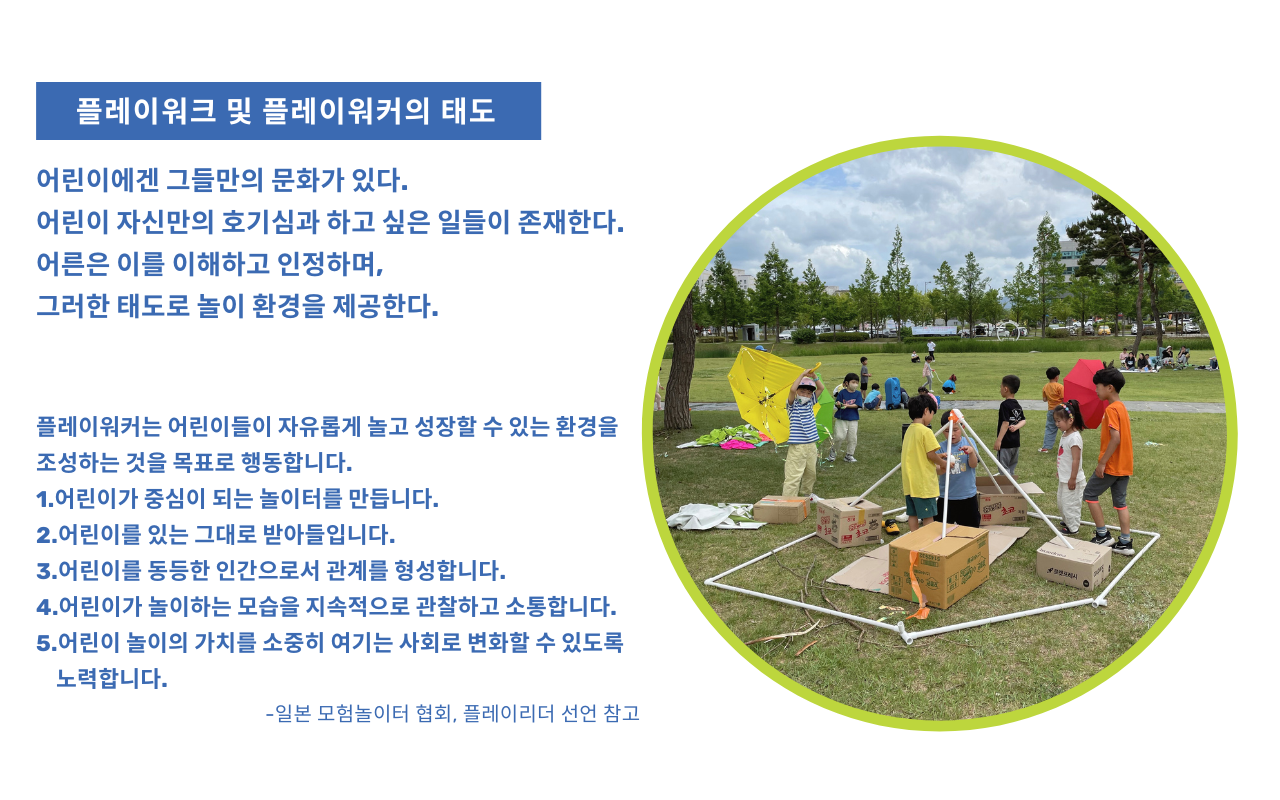 플레이워크 및 플레이워커의 태도

어린이에겐 그들만의 문화가 있다.
어린이 자신만의 호기심과 하고 싶은 일들이 존재한다.
어른은 이를 이해하고 인정하며,
그러한 태도로 놀이 환경을 제공한다.

플레이워커는 어린이들이 자유롭게 놀고 성장할 수 있는 환경을 조성하는 것을 목표로 행동합니다.
1.어린이가 중심이 되는 놀이터를 만듭니다.
2.어린이를 있는 그대로 받아들입니다.
3.어린이를 동등한 인간으로서 관계를 형성합니다.
4.어린이가 놀이하는 모습을 지속적으로 관찰하고 소통합니다.
5.어린이 놀이의 가치를 소중히 여기는 사회로 변화할 수 있도록 노력합니다.

-일본 모험놀이터 협회, 플레이리더 선언 참고